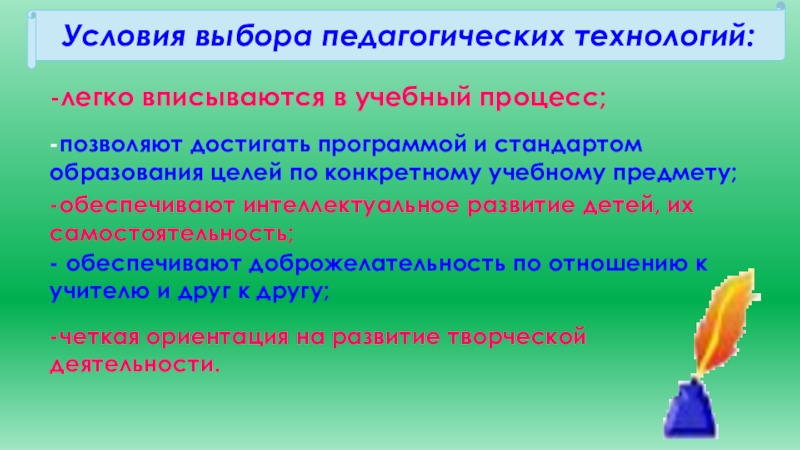 Условия выбора педагогических технологий:

-легко вписываются в учебный процесс;

-позволяют достигать программой и стандартом образования целей по конкретному учебному предмету;

-обеспечивают интеллектуальное развитие детей, их самостоятельность;

- обеспечивают доброжелательность по отношению к учителю и друг к другу;

-четкая ориентация на развитие творческой деятельности.